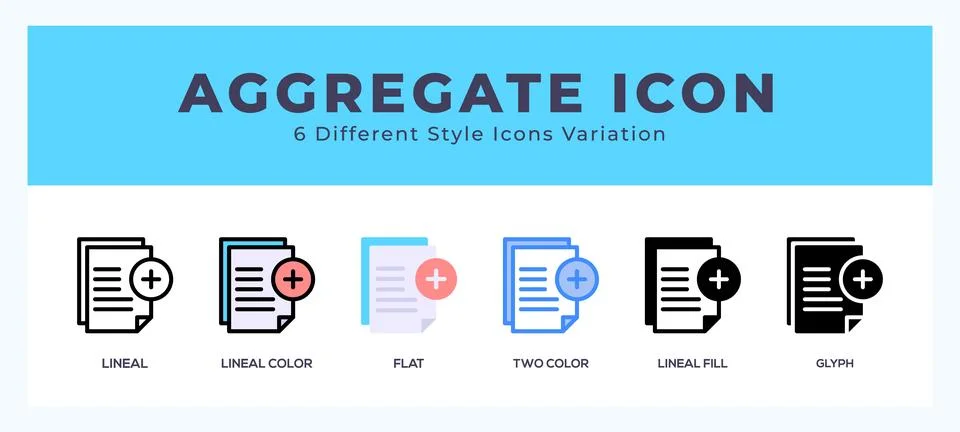 AGGREGATE ICON
6 Different Style Icons Variation

LINEAL
LINEAL COLOR
FLAT
TWO COLOR
LINEAL FILL
GLYPH